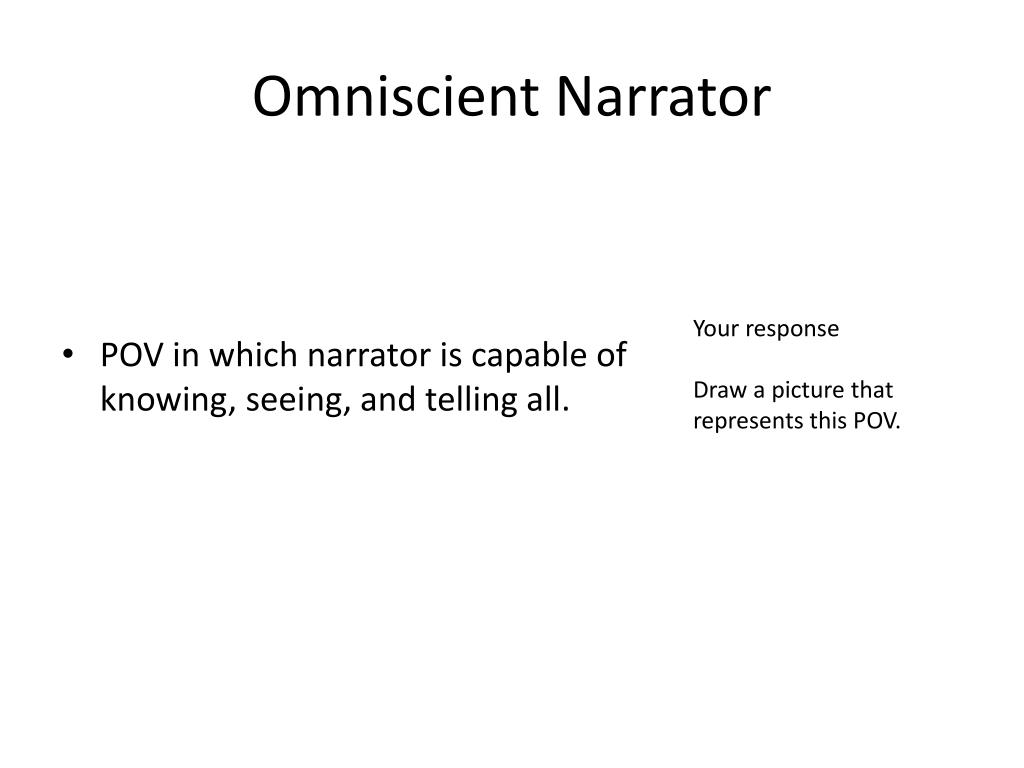 Omniscient Narrator

• POV in which narrator is capable of knowing, seeing, and telling all.

Your response

Draw a picture that represents this POV.